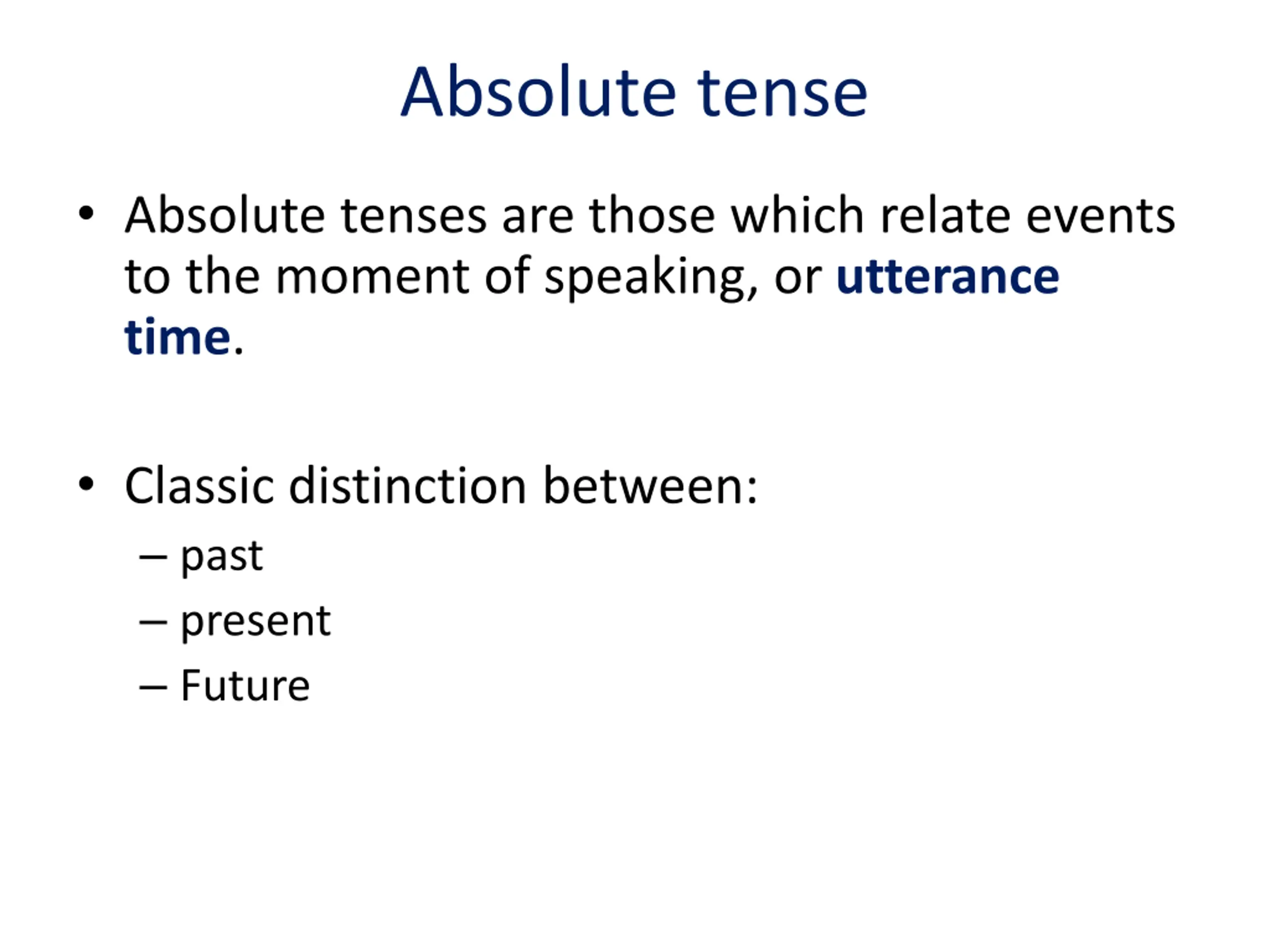 Absolute tense

• Absolute tenses are those which relate events to the moment of speaking, or utterance time.

• Classic distinction between:
– past
– present
– Future